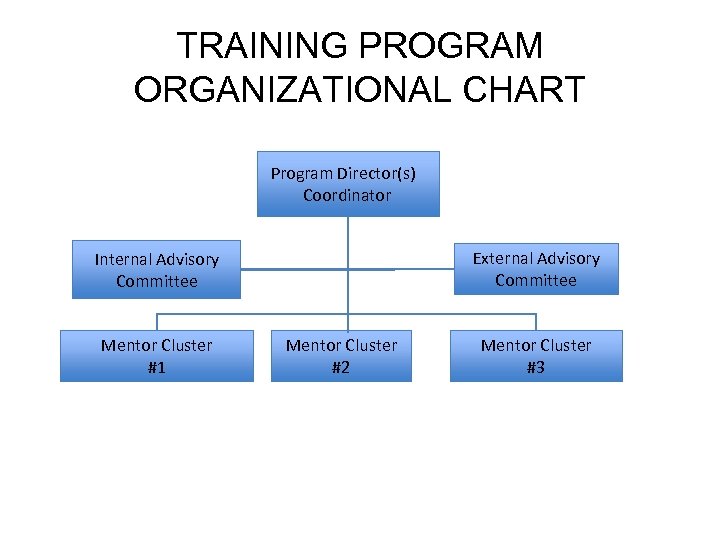 TRAINING PROGRAM ORGANIZATIONAL CHART

Program Director(s) Coordinator

Internal Advisory Committee

External Advisory Committee

Mentor Cluster #1

Mentor Cluster #2

Mentor Cluster #3